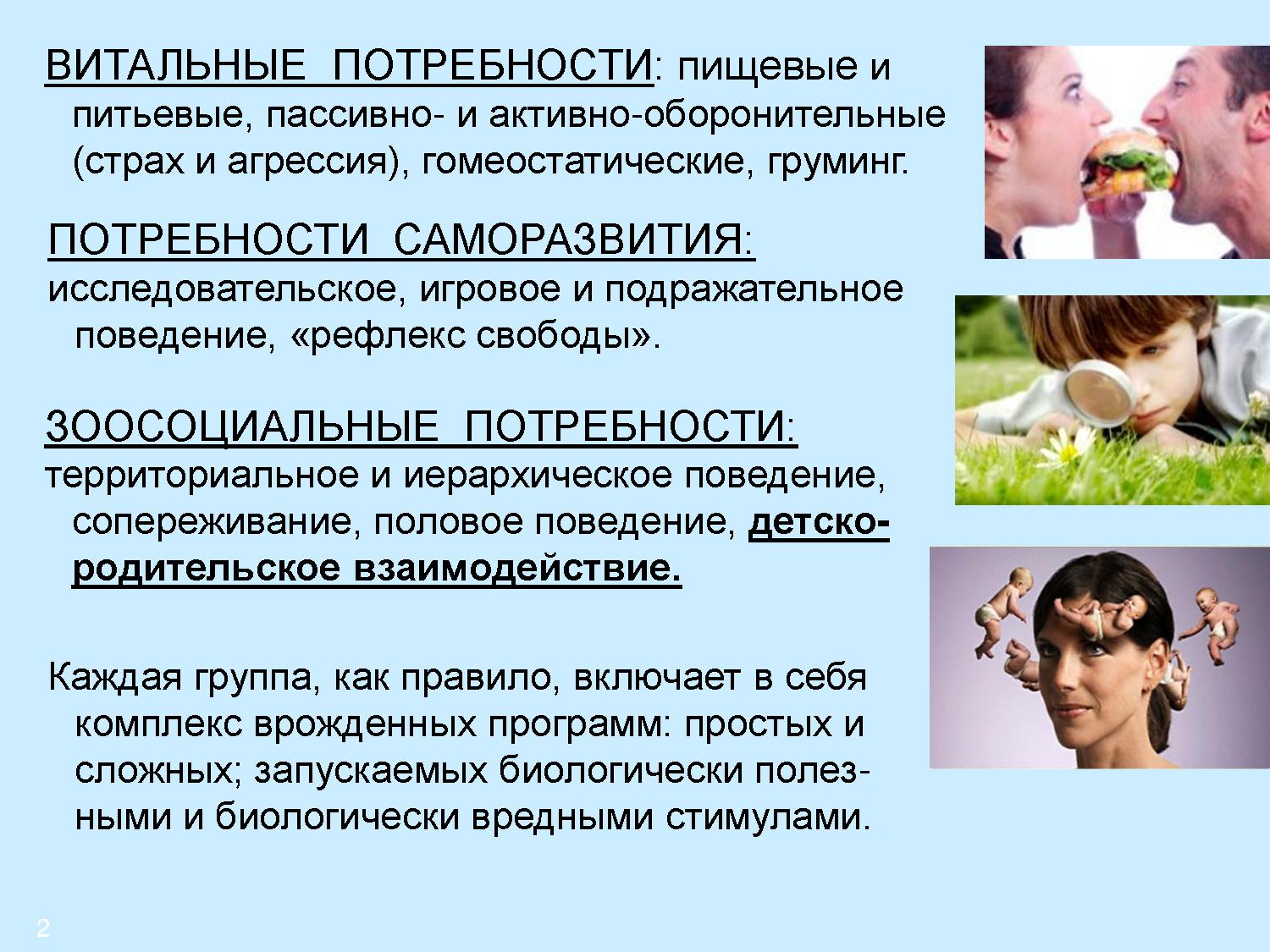 ВИТАЛЬНЫЕ ПОТРЕБНОСТИ: пищевые и питьевые, пассивно- и активно-оборонительные (страх и агрессия), гомеостатические, груминг.

ПОТРЕБНОСТИ САМОРАЗВИТИЯ: исследовательское, игровое и подражательное поведение, «рефлекс свободы».

ЗООСОЦИАЛЬНЫЕ ПОТРЕБНОСТИ: территориальное и иерархическое поведение, сопереживание, половое поведение, детско-родительское взаимодействие.

Каждая группа, как правило, включает в себя комплекс врожденных программ: простых и сложных; запускаемых биологически полезными и биологически вредными стимулами.

2